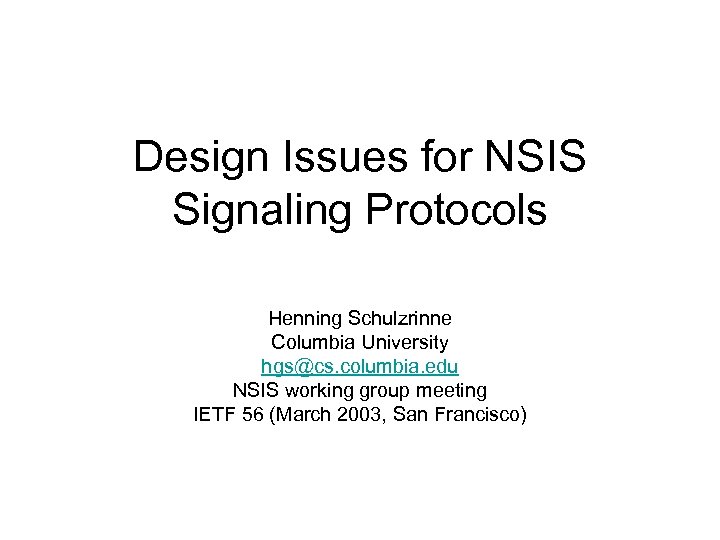 Design Issues for NSIS Signaling Protocols

Henning Schulzrinne
Columbia University
hgs@cs.columbia.edu
NSIS working group meeting
IETF 56 (March 2003, San Francisco)